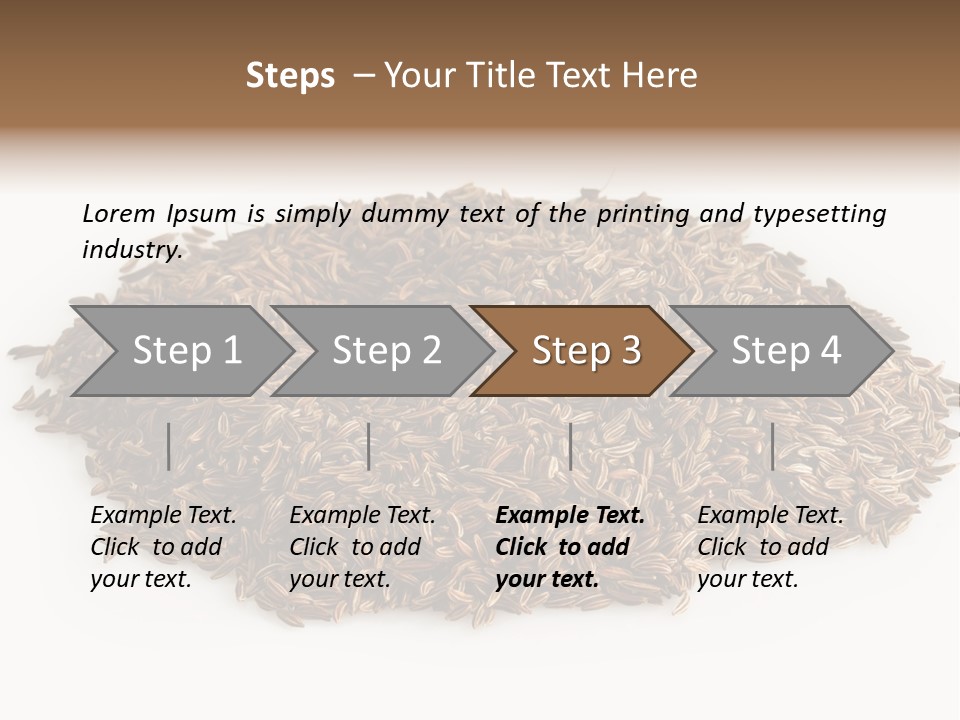 Steps – Your Title Text Here

Lorem Ipsum is simply dummy text of the printing and typesetting industry.

Step 1

Step 2

Step 3

Step 4

Example Text. Click to add your text.

Example Text. Click to add your text.

Example Text. Click to add your text.

Example Text. Click to add your text.